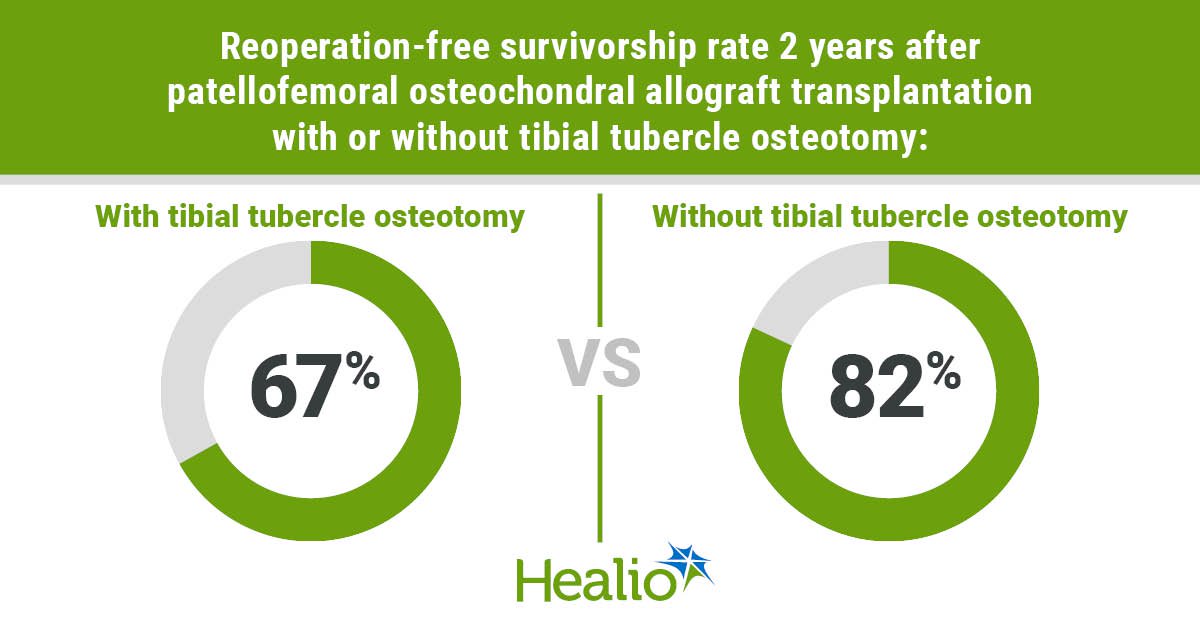 Reoperation-free survivorship rate 2 years after patellofemoral osteochondral allograft transplantation with or without tibial tubercle osteotomy:

With tibial tubercle osteotomy

67%

VS

Without tibial tubercle osteotomy

82%

Healio